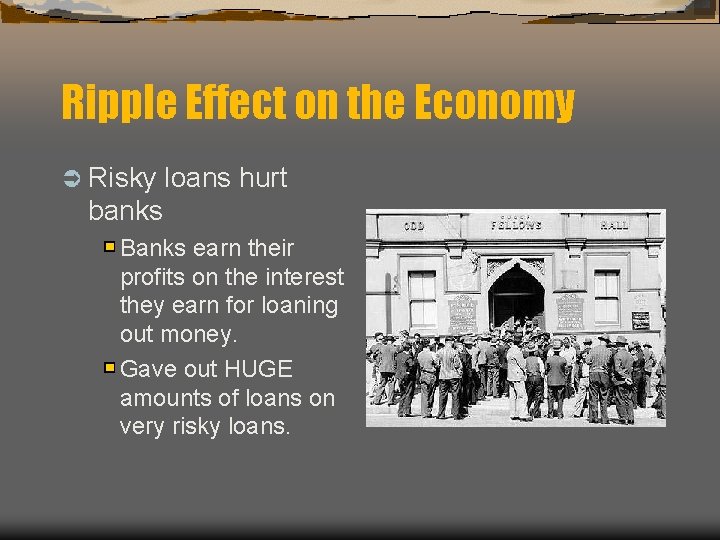 Ripple Effect on the Economy

Risky loans hurt banks

Banks earn their profits on the interest they earn for loaning out money.

Gave out HUGE amounts of loans on very risky loans.

ODD FELLOWS HALL